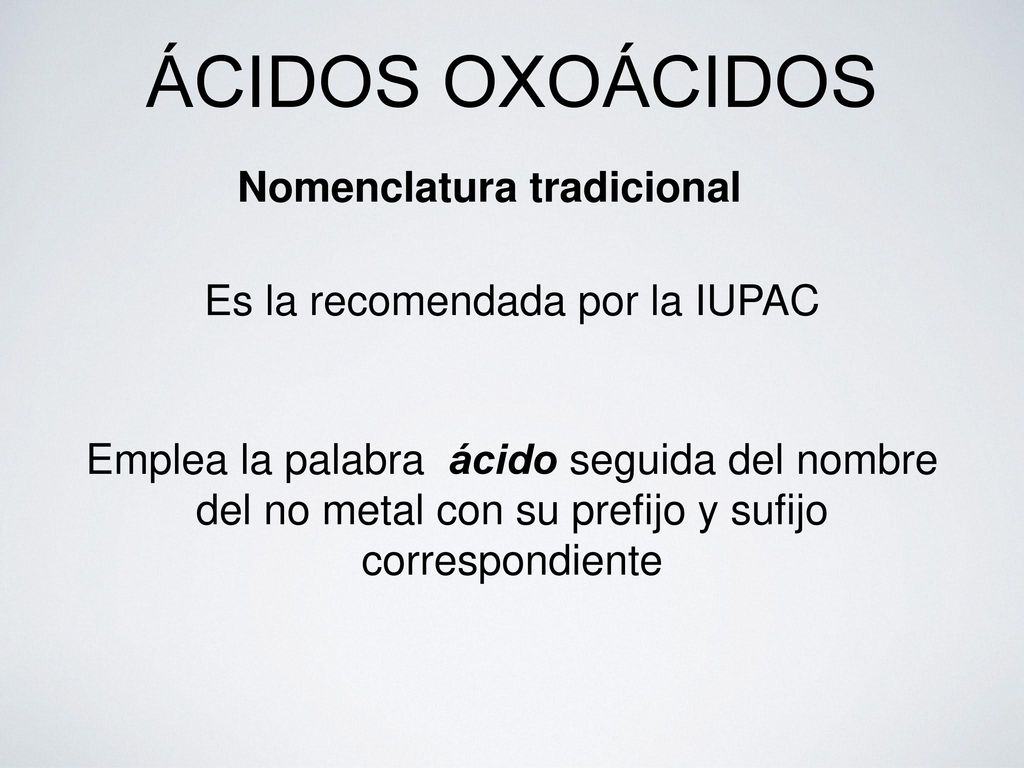 ÁCIDOS OXOÁCIDOS

Nomenclatura tradicional

Es la recomendada por la IUPAC

Emplea la palabra ácido seguida del nombre del no metal con su prefijo y sufijo correspondiente